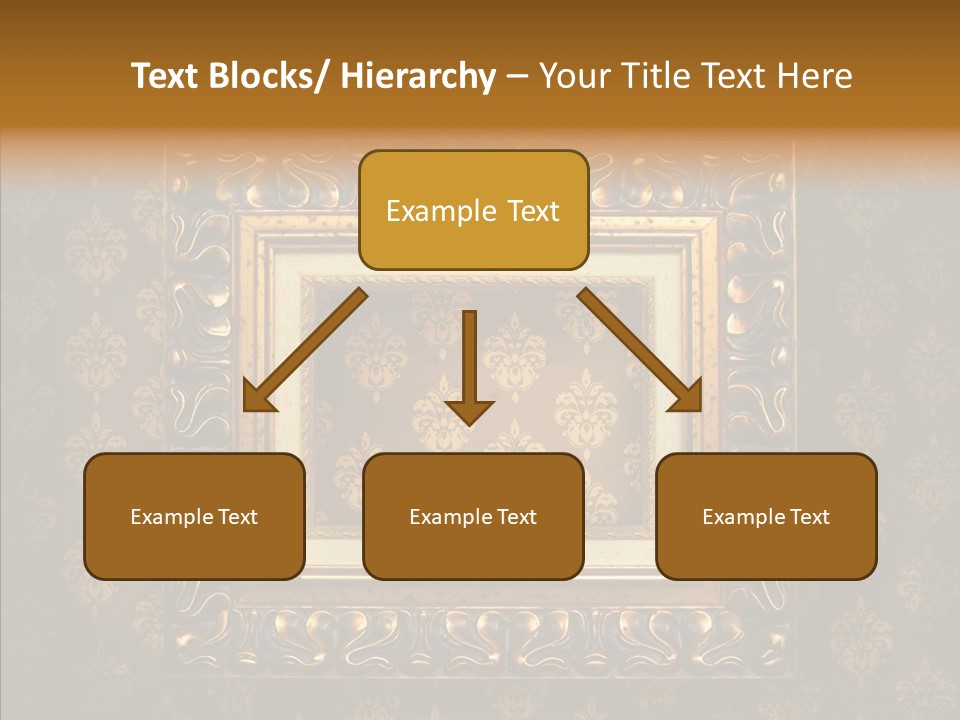 Text Blocks/ Hierarchy – Your Title Text Here

Example Text

Example Text

Example Text

Example Text